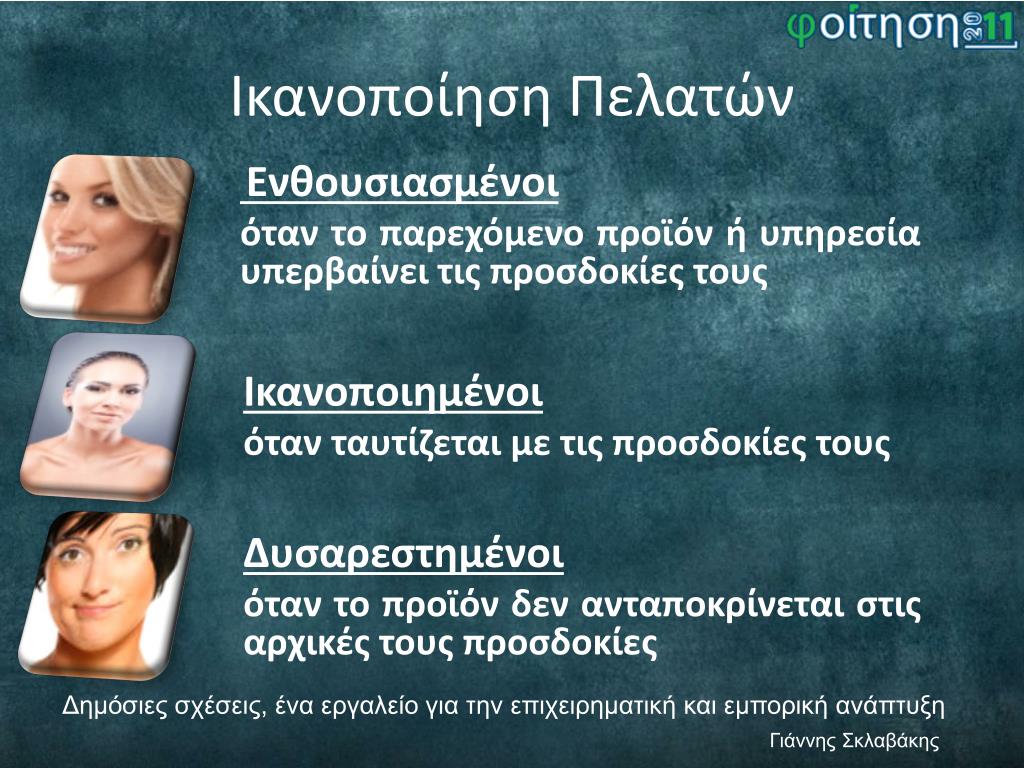 φοίτηση 2011

Ικανοποίηση Πελατών

Ενθουσιασμένοι

όταν το παρεχόμενο προϊόν ή υπηρεσία υπερβαίνει τις προσδοκίες τους

Ικανοποιημένοι

όταν ταυτίζεται με τις προσδοκίες τους

Δυσαρεστημένοι

όταν το προϊόν δεν ανταποκρίνεται στις αρχικές τους προσδοκίες

Δημόσιες σχέσεις, ένα εργαλείο για την επιχειρηματική και εμπορική ανάπτυξη

Γιάννης Σκλαβάκης